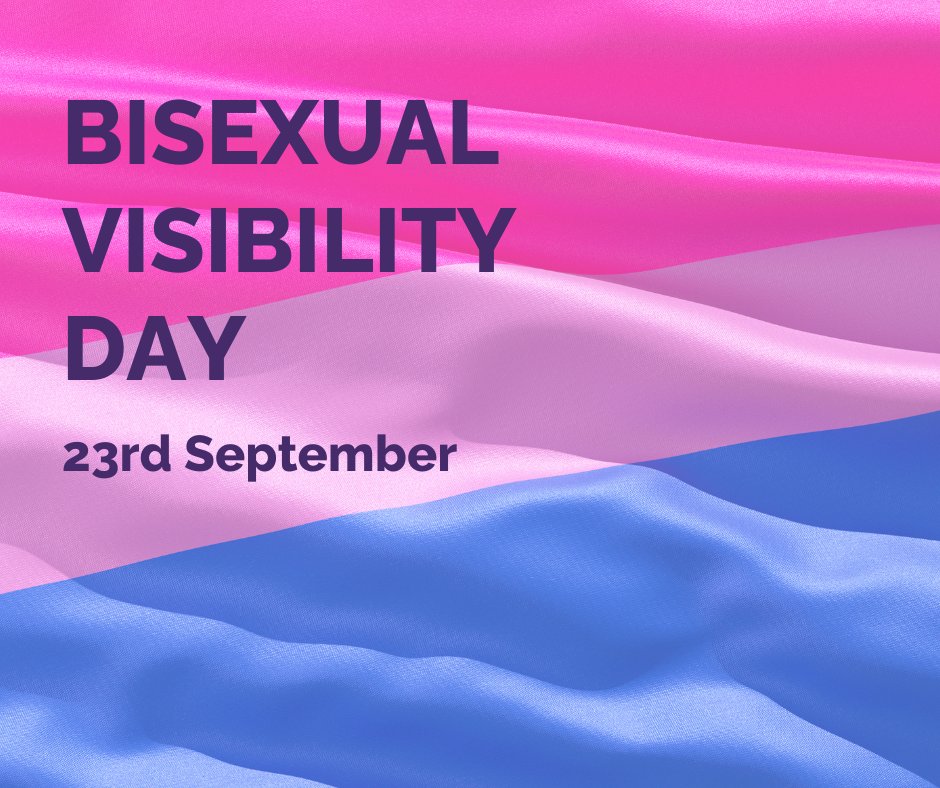 BISEXUAL VISIBILITY DAY

23rd September